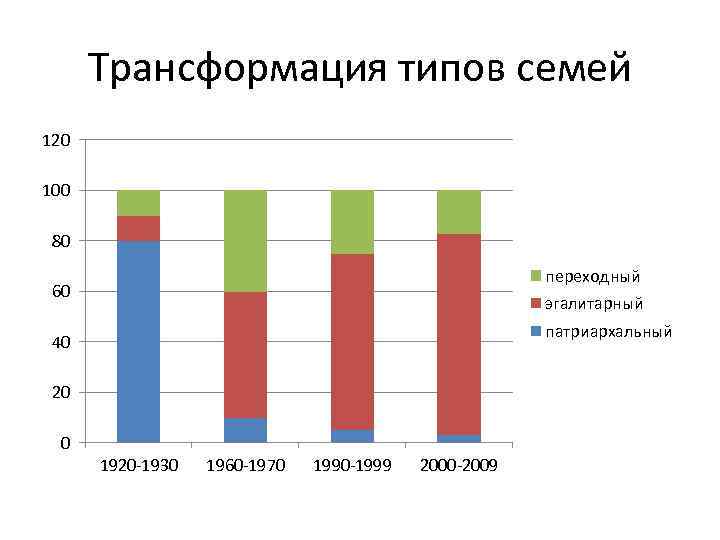 Трансформация типов семей

120
100
80
60
40
20
0

1920-1930
1960-1970
1990-1999
2000-2009

переходный
эгалитарный
патриархальный